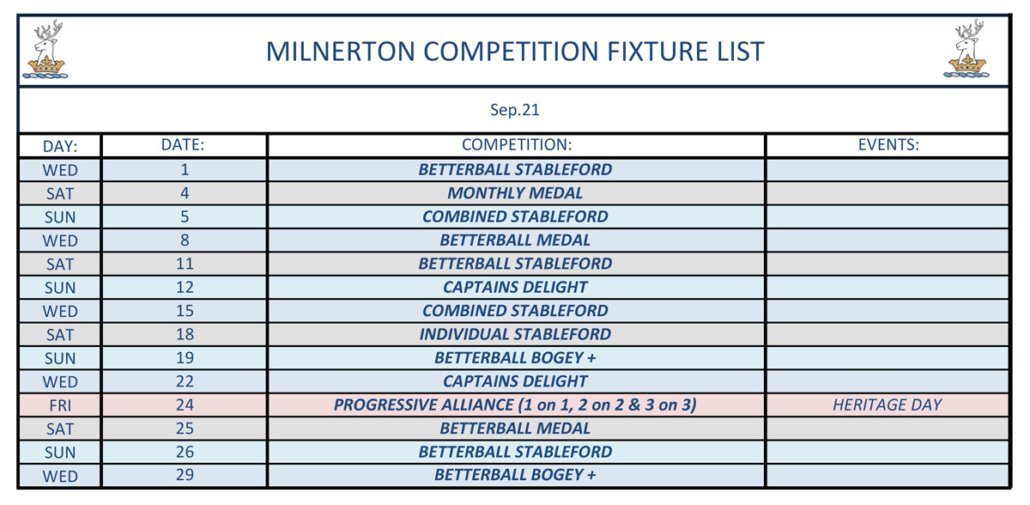 MILNERTON COMPETITION FIXTURE LIST

Sep.21

| DAY: | DATE: | COMPETITION: | EVENTS: |
|---|---|---|---|
| WED | 1 | BETTERBALL STABLEFORD | |
| SAT | 4 | MONTHLY MEDAL | |
| SUN | 5 | COMBINED STABLEFORD | |
| WED | 8 | BETTERBALL MEDAL | |
| SAT | 11 | BETTERBALL STABLEFORD | |
| SUN | 12 | CAPTAINS DELIGHT | |
| WED | 15 | COMBINED STABLEFORD | |
| SAT | 18 | INDIVIDUAL STABLEFORD | |
| SUN | 19 | BETTERBALL BOGEY + | |
| WED | 22 | CAPTAINS DELIGHT | |
| FRI | 24 | PROGRESSIVE ALLIANCE (1 on 1, 2 on 2 & 3 on 3) | HERITAGE DAY |
| SAT | 25 | BETTERBALL MEDAL | |
| SUN | 26 | BETTERBALL STABLEFORD | |
| WED | 29 | BETTERBALL BOGEY + | |